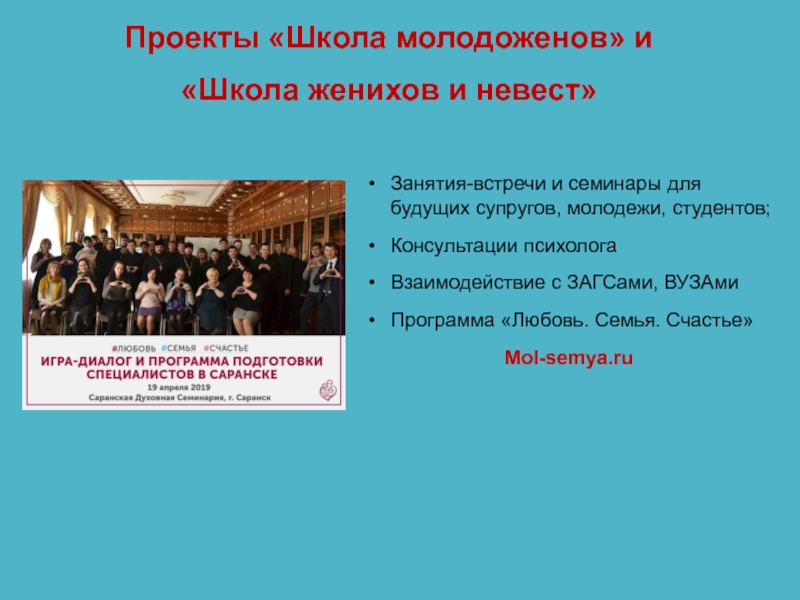 Проекты «Школа молодоженов» и

«Школа женихов и невест»

#ЛЮБОВЬ #СЕМЬЯ #СЧАСТЬЕ
ИГРА-ДИАЛОГ И ПРОГРАММА ПОДГОТОВКИ СПЕЦИАЛИСТОВ В САРАНСКЕ
19 апреля 2019
Саранская Духовная Семинария, г. Саранск

• Занятия-встречи и семинары для будущих супругов, молодежи, студентов;
• Консультации психолога
• Взаимодействие с ЗАГСами, ВУЗАми
• Программа «Любовь. Семья. Счастье»

Mol-semya.ru